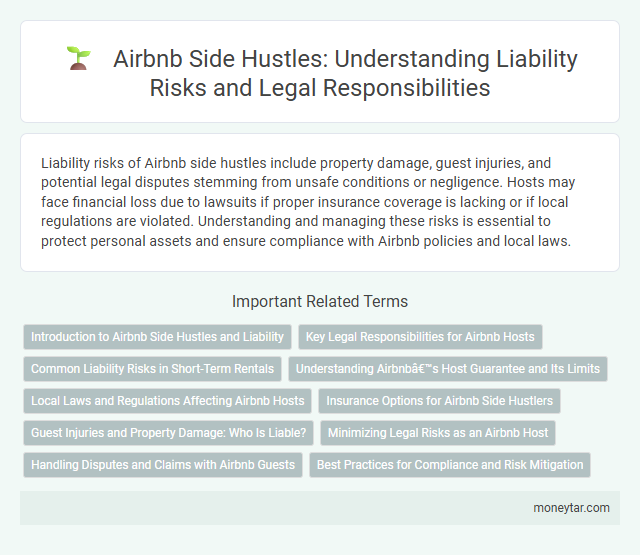 Airbnb Side Hustles: Understanding Liability Risks and Legal Responsibilities

Liability risks of Airbnb side hustles include property damage, guest injuries, and potential legal disputes stemming from unsafe conditions or negligence. Hosts may face financial loss due to lawsuits if proper insurance coverage is lacking or if local regulations are violated. Understanding and managing these risks is essential to protect personal assets and ensure compliance with Airbnb policies and local laws.

Important Related Terms

Introduction to Airbnb Side Hustles and Liability

Key Legal Responsibilities for Airbnb Hosts

Common Liability Risks in Short-Term Rentals

Understanding Airbnbâ€™s Host Guarantee and Its Limits

Local Laws and Regulations Affecting Airbnb Hosts

Insurance Options for Airbnb Side Hustlers

Guest Injuries and Property Damage: Who Is Liable?

Minimizing Legal Risks as an Airbnb Host

Handling Disputes and Claims with Airbnb Guests

Best Practices for Compliance and Risk Mitigation

moneytar.com